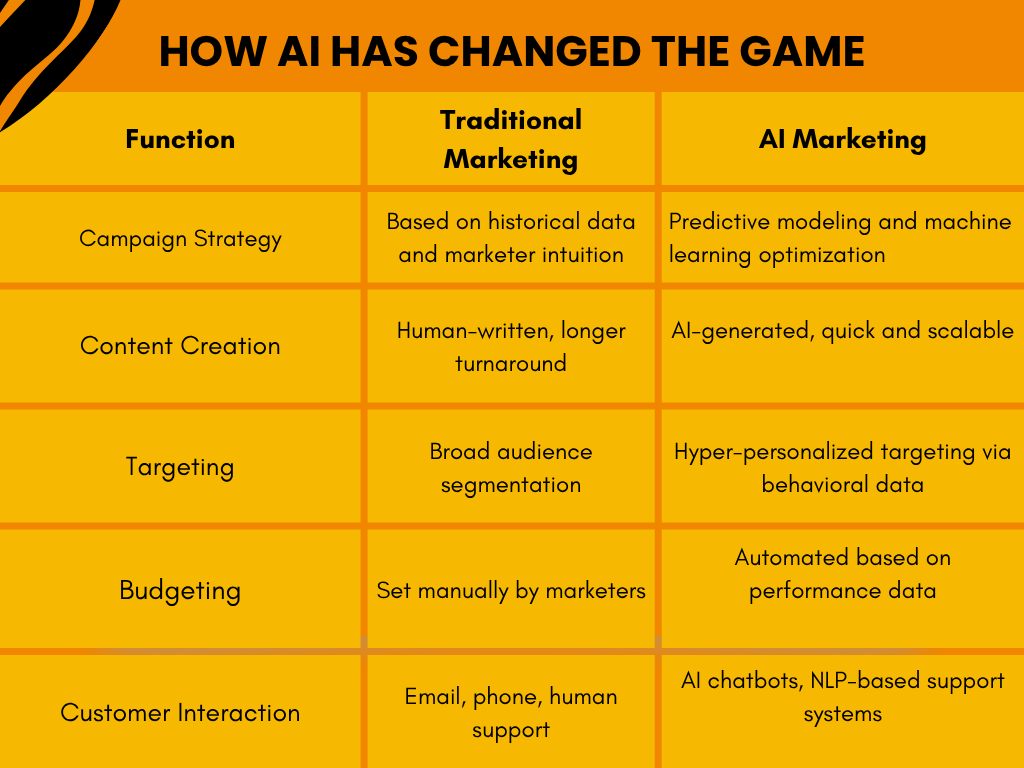 HOW AI HAS CHANGED THE GAME

| Function | Traditional Marketing | AI Marketing |
|---|---|---|
| Campaign Strategy | Based on historical data and marketer intuition | Predictive modeling and machine learning optimization |
| Content Creation | Human-written, longer turnaround | AI-generated, quick and scalable |
| Targeting | Broad audience segmentation | Hyper-personalized targeting via behavioral data |
| Budgeting | Set manually by marketers | Automated based on performance data |
| Customer Interaction | Email, phone, human support | AI chatbots, NLP-based support systems |